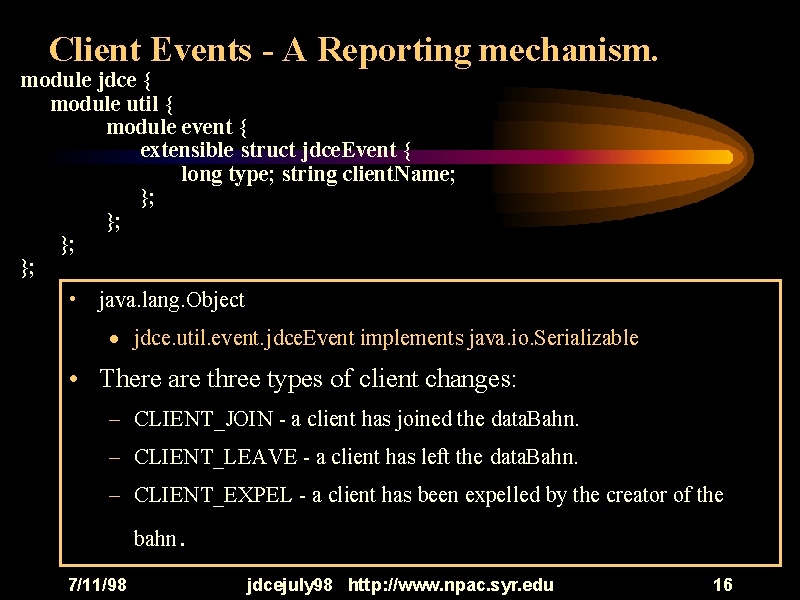 Client Events - A Reporting mechanism.

module jdce {
module util {
module event {
extensible struct jdceEvent {
long type; string clientName;
};
};
};
};

• java.lang.Object
• jdce.util.event.jdceEvent implements java.io.Serializable

• There are three types of client changes:
– CLIENT_JOIN - a client has joined the dataBahn.
– CLIENT_LEAVE - a client has left the dataBahn.
– CLIENT_EXPEL - a client has been expelled by the creator of the bahn.

7/11/98 jdcejuly98 http://www.npac.syr.edu 16